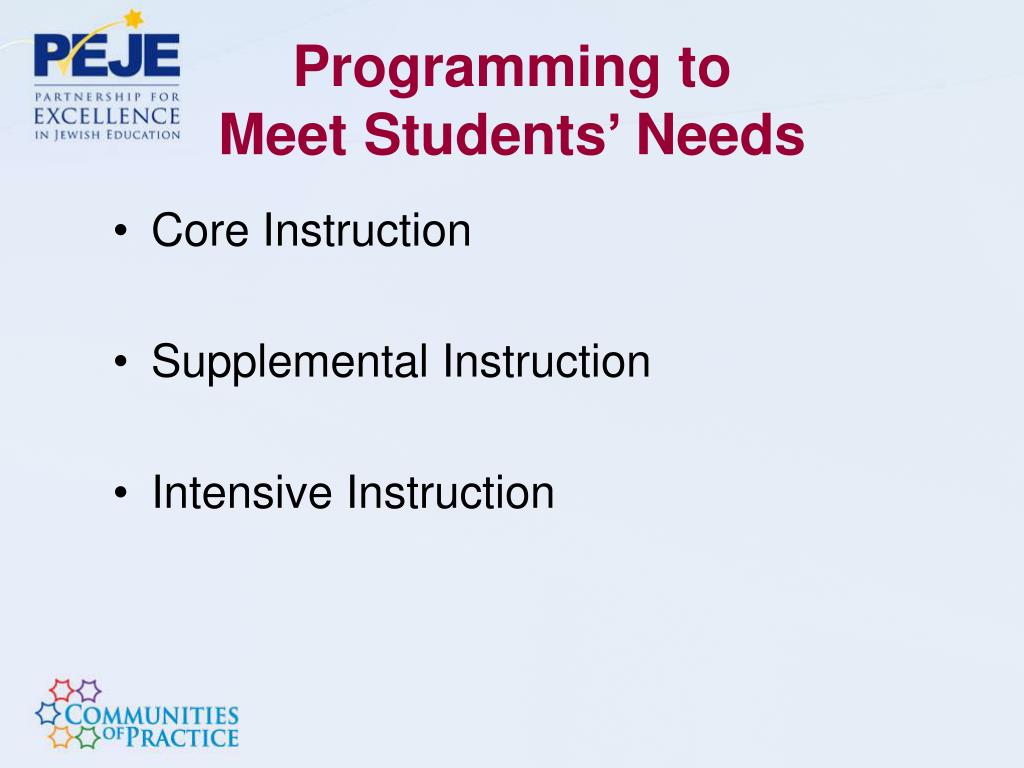 PEJE
PARTNERSHIP FOR EXCELLENCE IN JEWISH EDUCATION

Programming to Meet Students' Needs

• Core Instruction

• Supplemental Instruction

• Intensive Instruction

COMMUNITIES OF PRACTICE